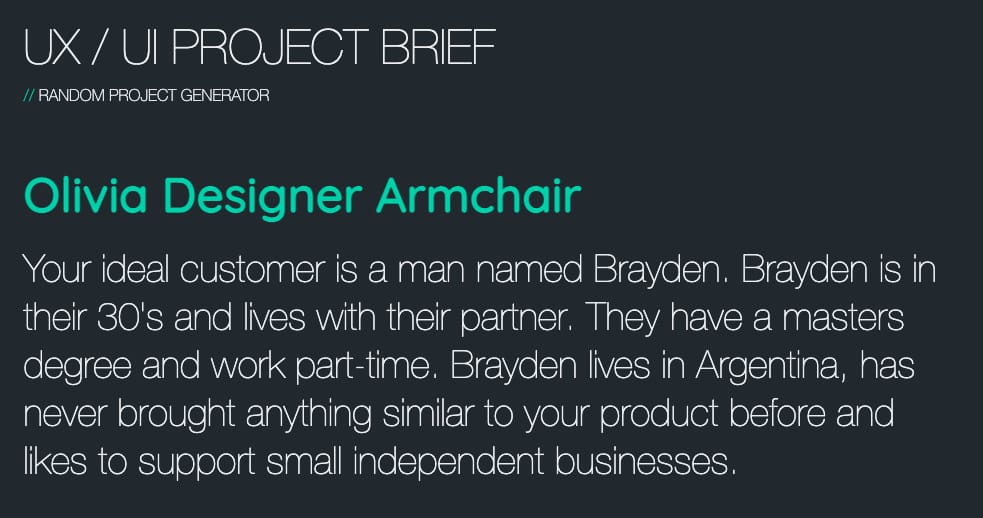 UX / UI PROJECT BRIEF

// RANDOM PROJECT GENERATOR

Olivia Designer Armchair

Your ideal customer is a man named Brayden. Brayden is in their 30's and lives with their partner. They have a masters degree and work part-time. Brayden lives in Argentina, has never brought anything similar to your product before and likes to support small independent businesses.